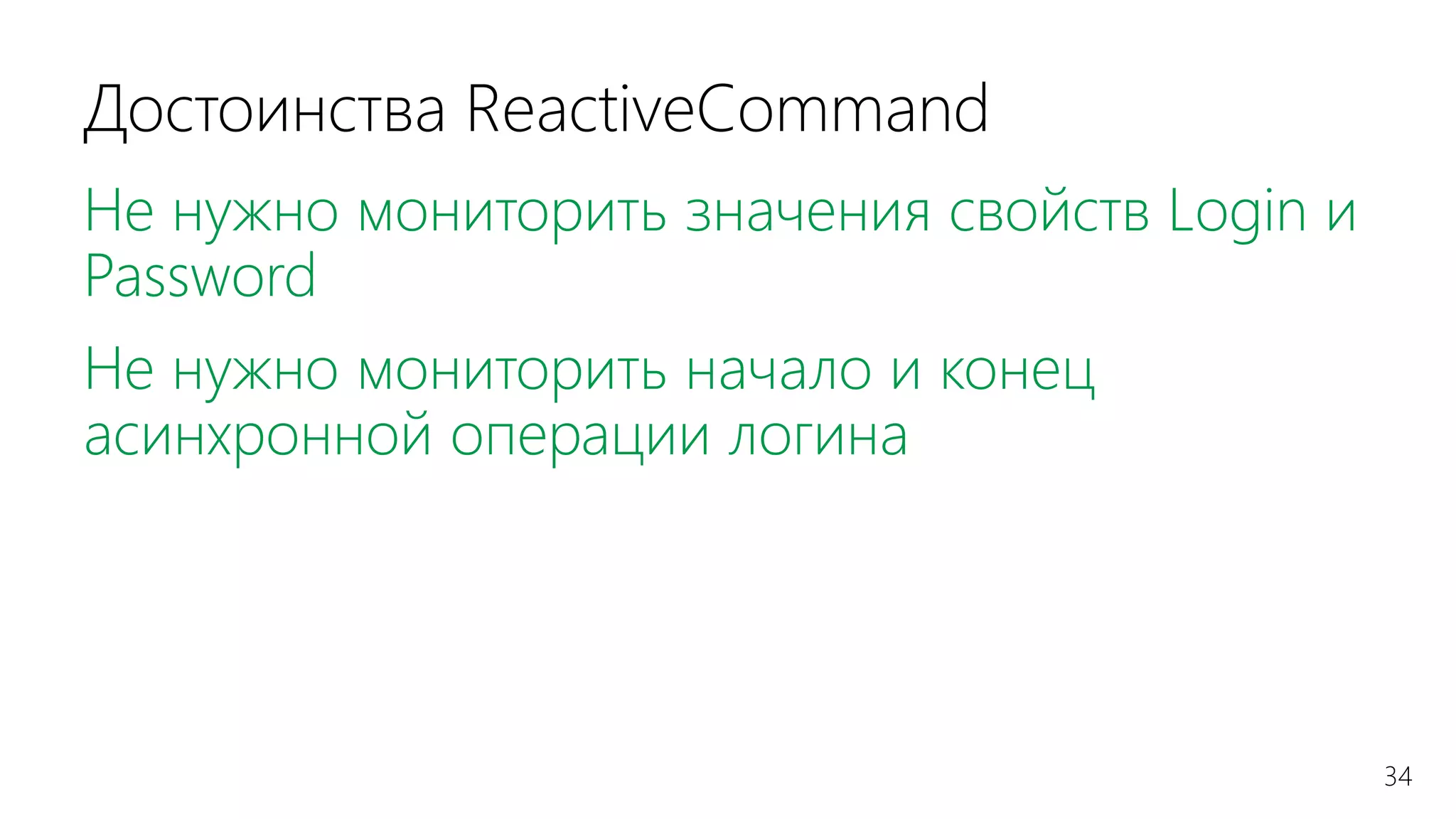 Достоинства ReactiveCommand

Не нужно мониторить значения свойств Login и Password

Не нужно мониторить начало и конец асинхронной операции логина

34